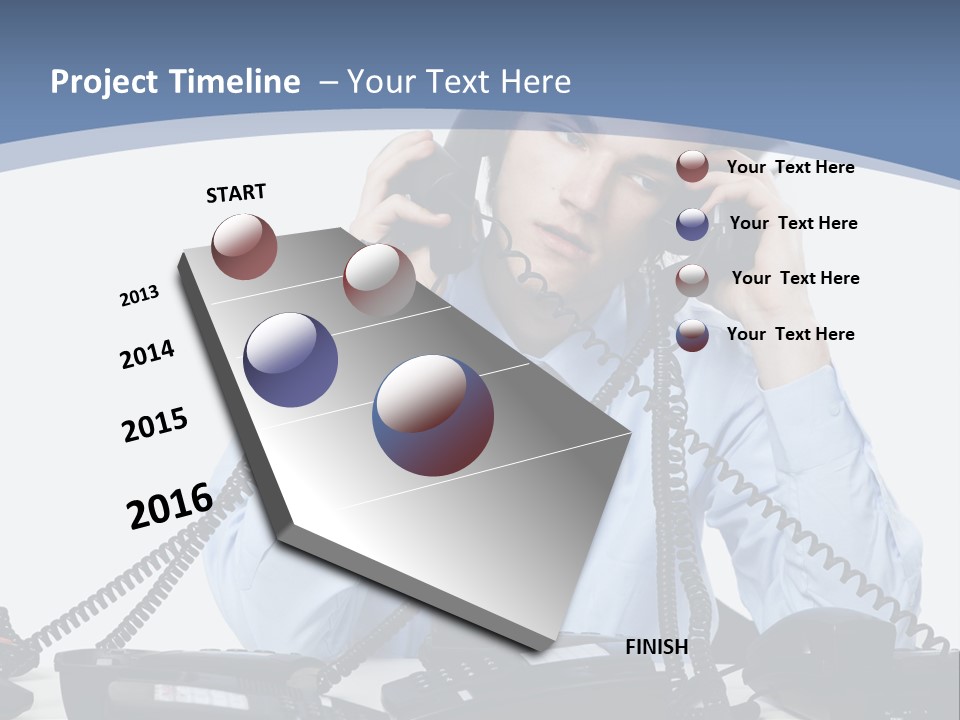 Project Timeline – Your Text Here

START

2013

2014

2015

2016

FINISH

Your Text Here

Your Text Here

Your Text Here

Your Text Here